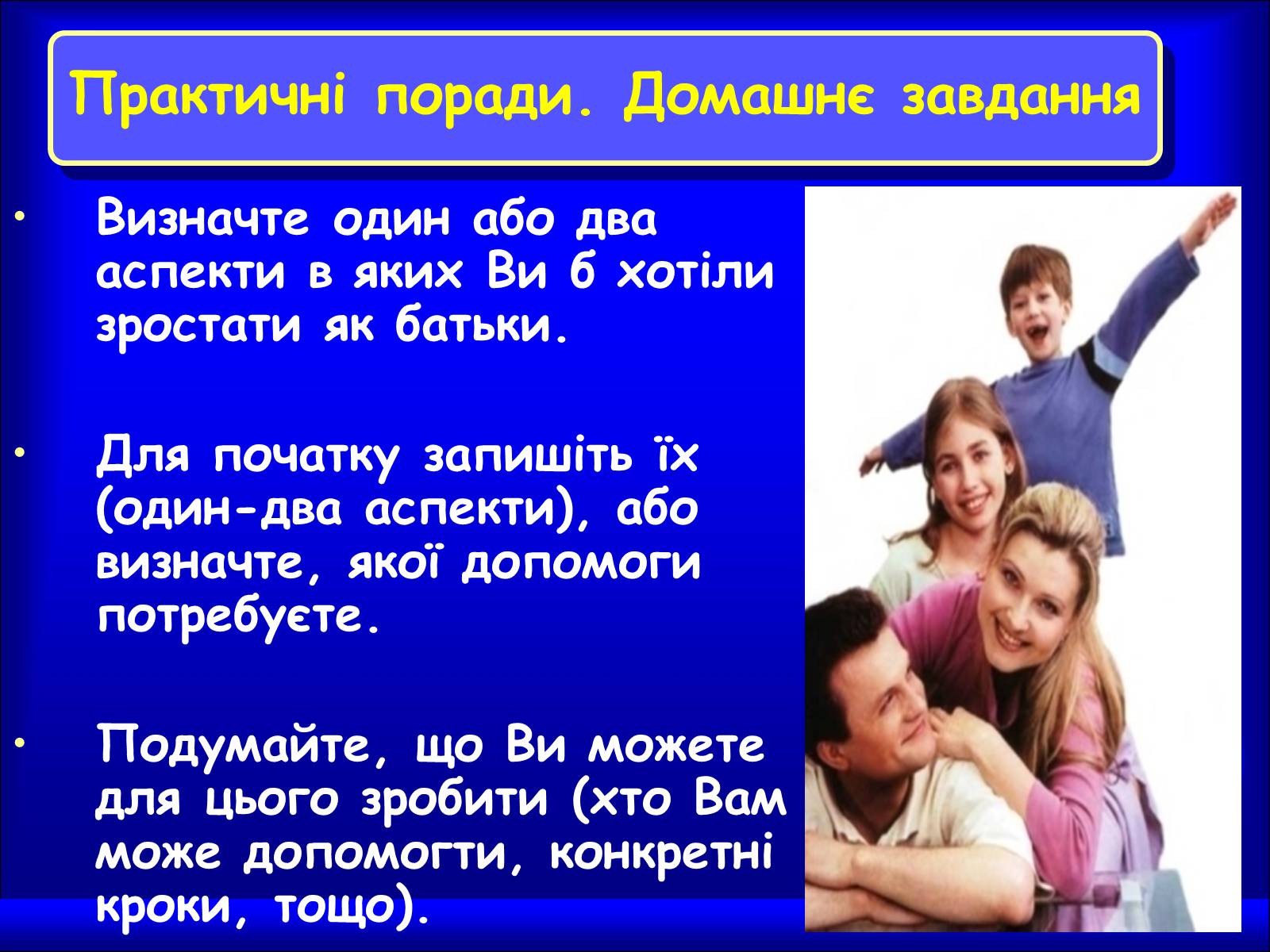 Практичні поради. Домашнє завдання

• Визначте один або два аспекти в яких Ви б хотіли зростати як батьки.

• Для початку запишіть їх (один-два аспекти), або визначте, якої допомоги потребуєте.

• Подумайте, що Ви можете для цього зробити (хто Вам може допомогти, конкретні кроки, тощо).